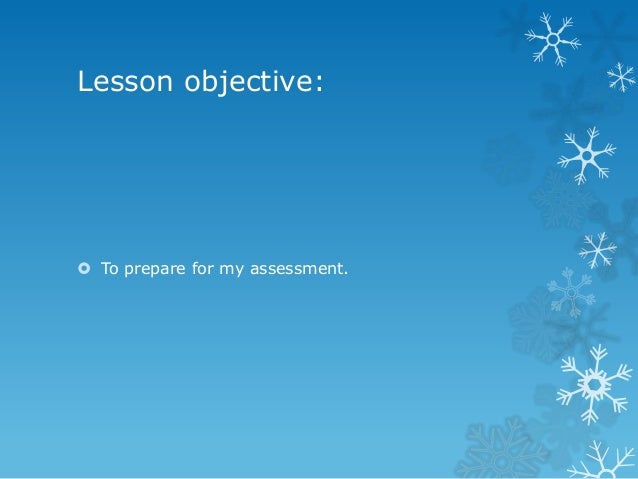 Lesson objective:

To prepare for my assessment.